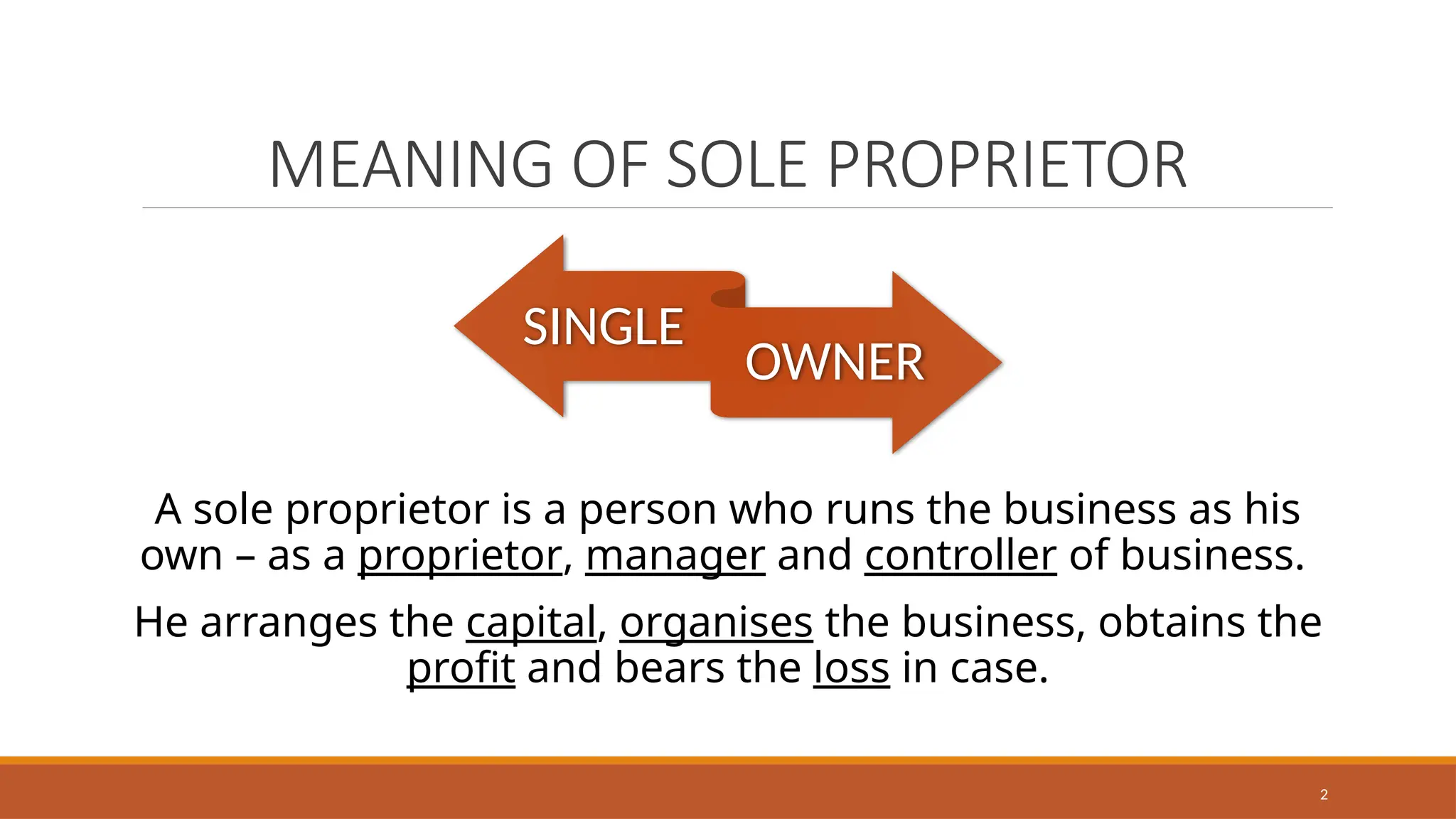 MEANING OF SOLE PROPRIETOR

SINGLE

OWNER

A sole proprietor is a person who runs the business as his own – as a proprietor, manager and controller of business.

He arranges the capital, organises the business, obtains the profit and bears the loss in case.

2